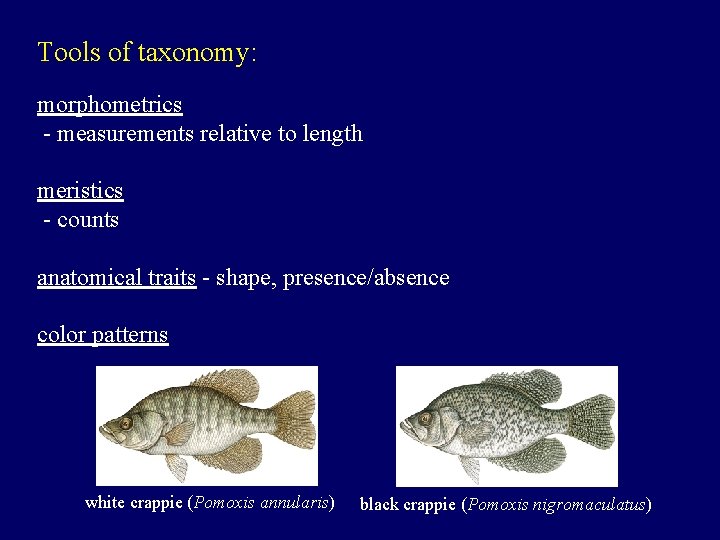 Tools of taxonomy:

morphometrics
- measurements relative to length

meristics
- counts

anatomical traits - shape, presence/absence

color patterns

white crappie (Pomoxis annularis)

black crappie (Pomoxis nigromaculatus)